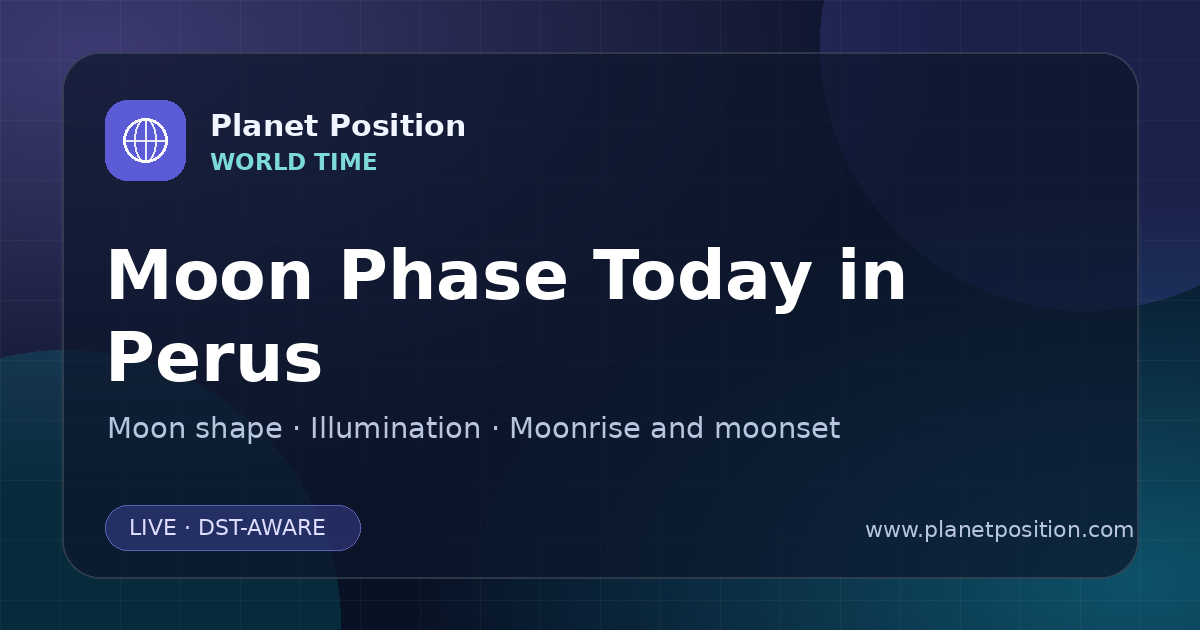 Planet Position
WORLD TIME

Moon Phase Today in Perus

Moon shape · Illumination · Moonrise and moonset

LIVE · DST-AWARE

www.planetposition.com